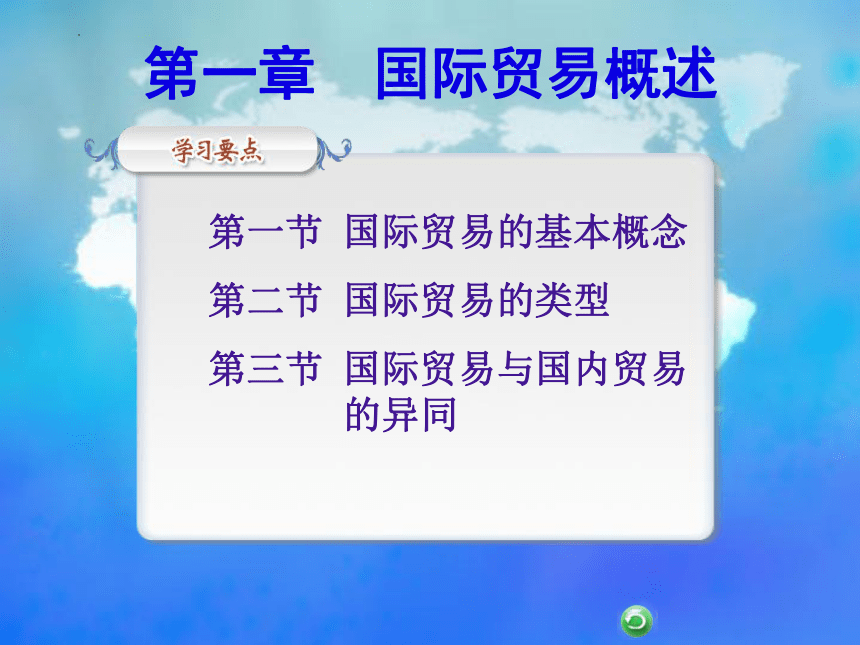 第一章　国际贸易概述

学习要点

第一节　国际贸易的基本概念

第二节　国际贸易的类型

第三节　国际贸易与国内贸易的异同